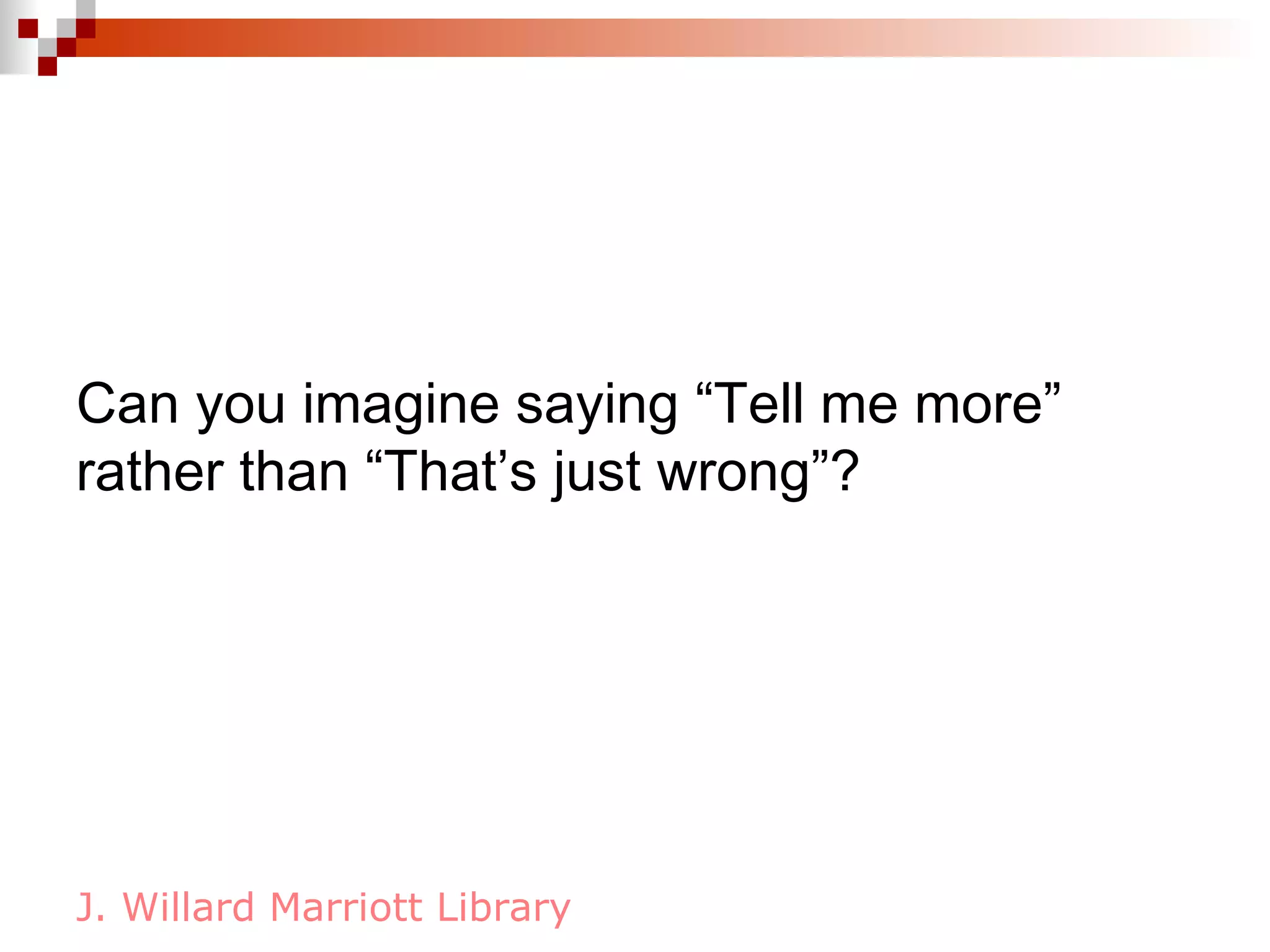 Can you imagine saying “Tell me more” rather than “That’s just wrong”?

J. Willard Marriott Library